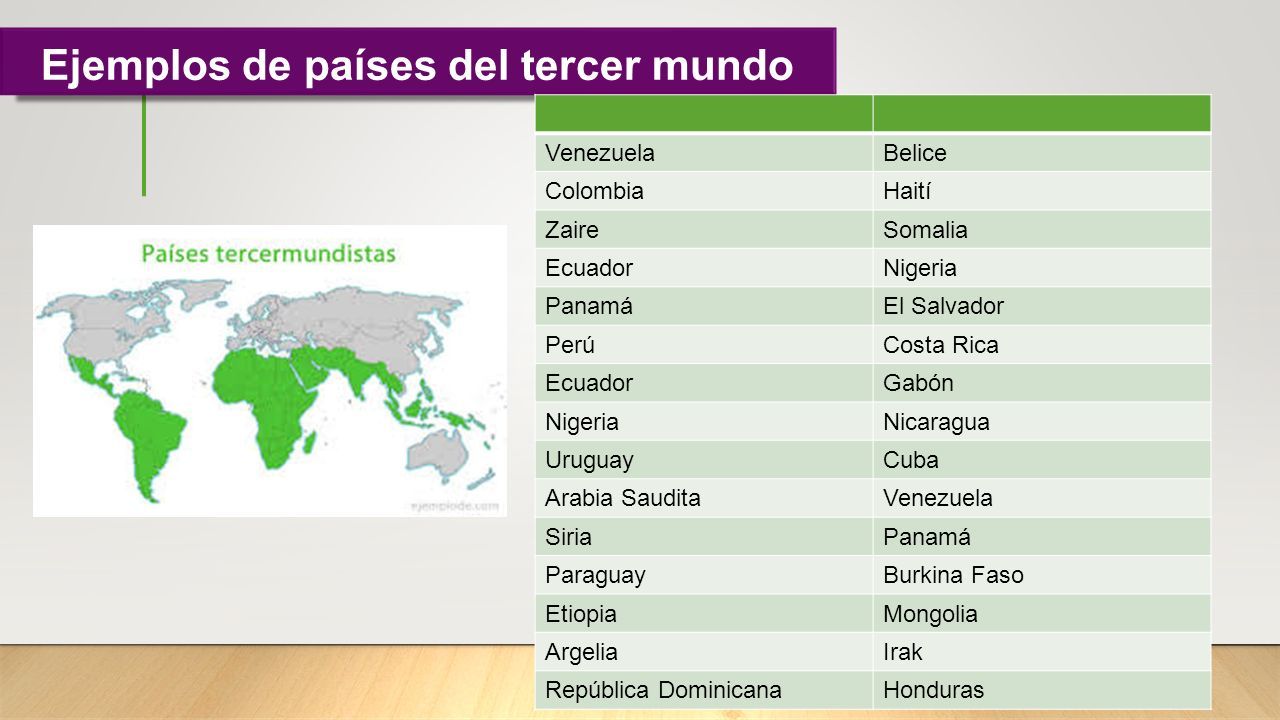 Ejemplos de países del tercer mundo

Países tercermundistas

ejemplode.com

| | |
|---|---|
| Venezuela | Belice |
| Colombia | Haití |
| Zaire | Somalia |
| Ecuador | Nigeria |
| Panamá | El Salvador |
| Perú | Costa Rica |
| Ecuador | Gabón |
| Nigeria | Nicaragua |
| Uruguay | Cuba |
| Arabia Saudita | Venezuela |
| Siria | Panamá |
| Paraguay | Burkina Faso |
| Etiopia | Mongolia |
| Argelia | Irak |
| República Dominicana | Honduras |